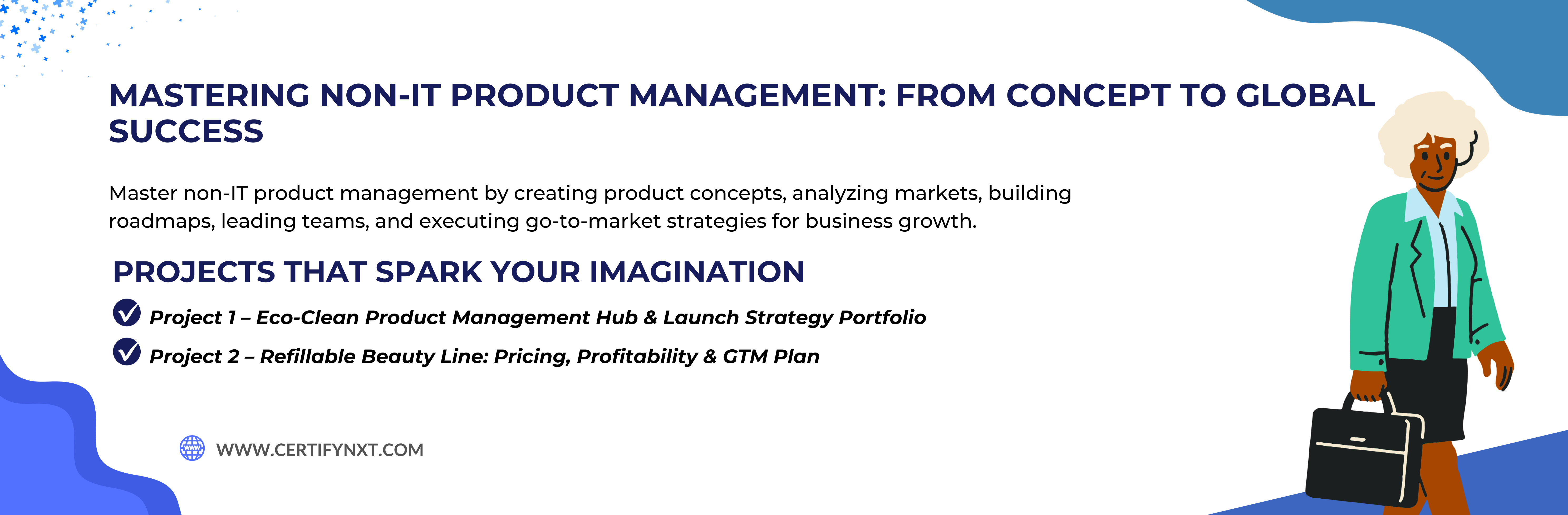 MASTERING NON-IT PRODUCT MANAGEMENT: FROM CONCEPT TO GLOBAL SUCCESS

Master non-IT product management by creating product concepts, analyzing markets, building roadmaps, leading teams, and executing go-to-market strategies for business growth.

PROJECTS THAT SPARK YOUR IMAGINATION

Project 1 – Eco-Clean Product Management Hub & Launch Strategy Portfolio

Project 2 – Refillable Beauty Line: Pricing, Profitability & GTM Plan

WWW.CERTIFYNXT.COM